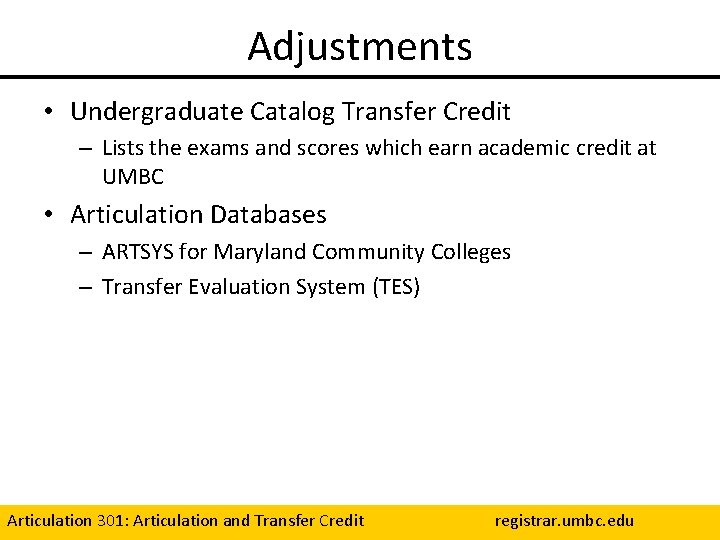 Adjustments

• Undergraduate Catalog Transfer Credit
  – Lists the exams and scores which earn academic credit at UMBC
• Articulation Databases
  – ARTSYS for Maryland Community Colleges
  – Transfer Evaluation System (TES)

Articulation 301: Articulation and Transfer Credit registrar.umbc.edu